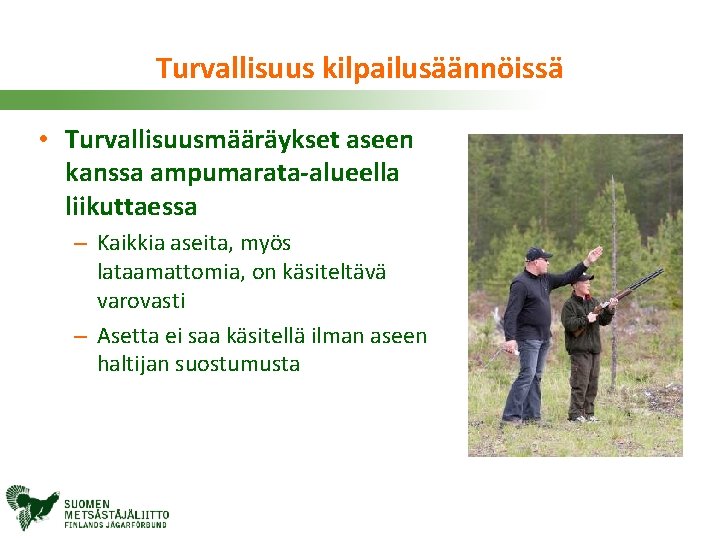 Turvallisuus kilpailusäännöissä

• Turvallisuusmääräykset aseen kanssa ampumarata-alueella liikuttaessa
– Kaikkia aseita, myös lataamattomia, on käsiteltävä varovasti
– Asetta ei saa käsitellä ilman aseen haltijan suostumusta

SUOMEN METSÄSTÄJÄLIITTO
FINLANDS JÄGARFÖRBUND